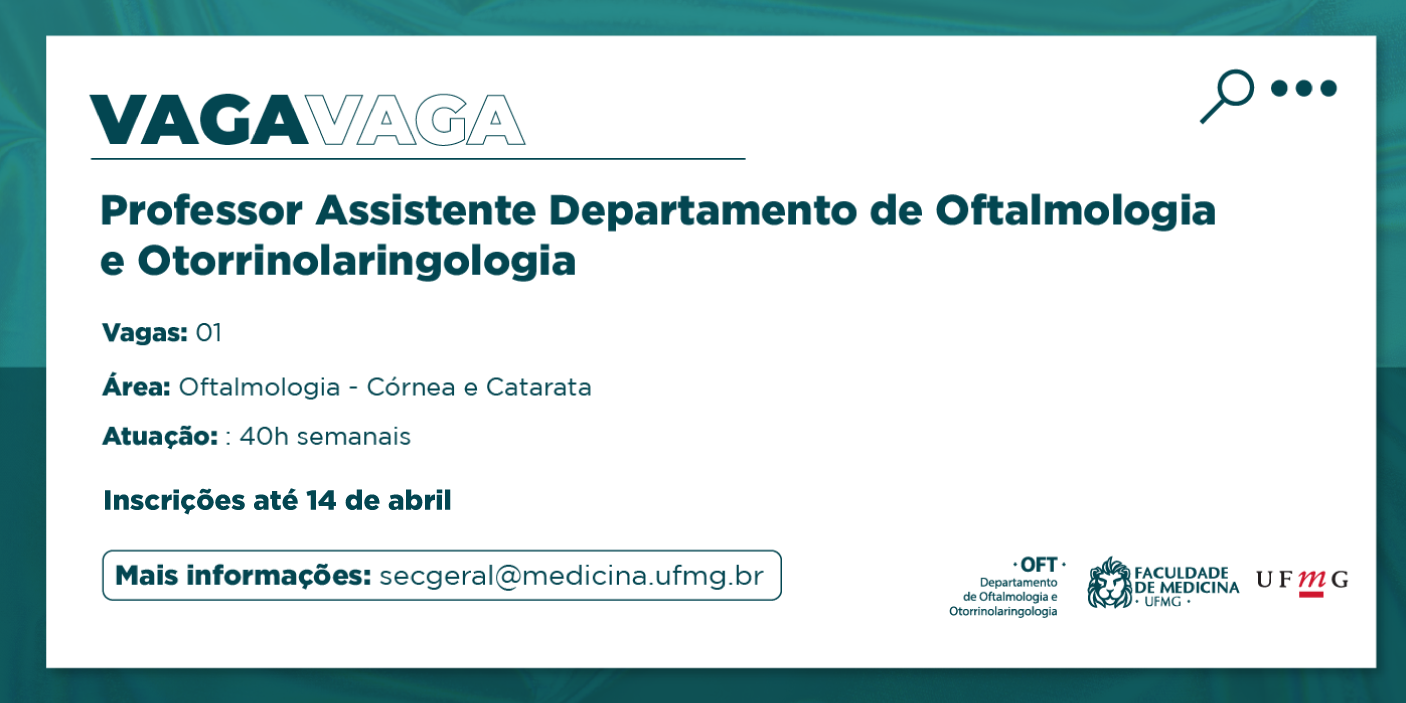 VAGAVAGA

Professor Assistente Departamento de Oftalmologia e Otorrinolaringologia

Vagas: 01

Área: Oftalmologia - Córnea e Catarata

Atuação: : 40h semanais

Inscrições até 14 de abril

Mais informações: secgeral@medicina.ufmg.br

· OFT ·
Departamento de Oftalmologia e Otorrinolaringologia

FACULDADE DE MEDICINA
· UFMG ·

UFMG